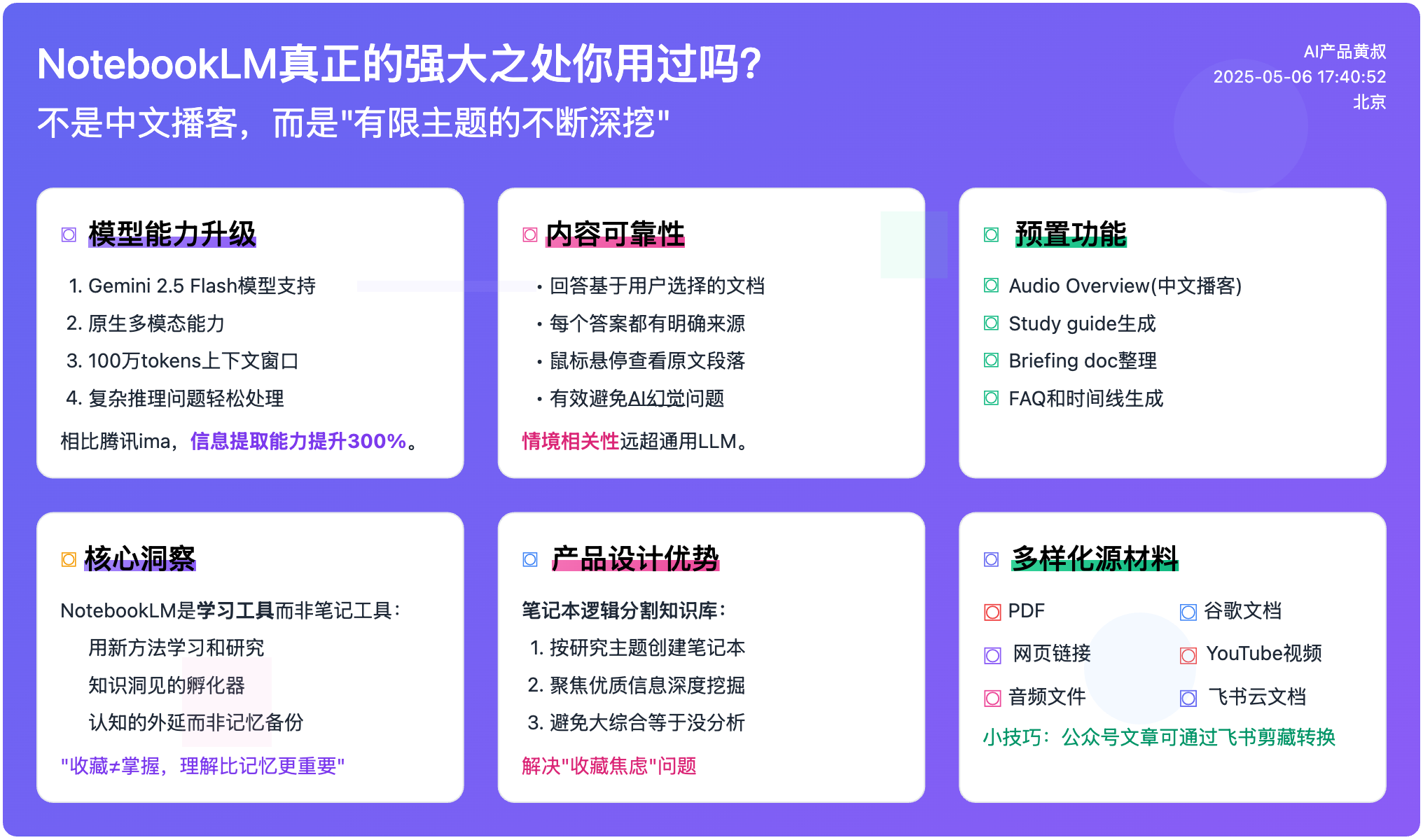 NotebookLM真正的强大之处你用过吗?

不是中文播客，而是"有限主题的不断深挖"

AI产品黄叔
2025-05-06 17:40:52
北京

模型能力升级

1. Gemini 2.5 Flash模型支持
2. 原生多模态能力
3. 100万tokens上下文窗口
4. 复杂推理问题轻松处理

相比腾讯ima，信息提取能力提升300%。

内容可靠性

• 回答基于用户选择的文档
• 每个答案都有明确来源
• 鼠标悬停查看原文段落
• 有效避免AI幻觉问题

情境相关性远超通用LLM。

预置功能

Audio Overview(中文播客)
Study guide生成
Briefing doc整理
FAQ和时间线生成

核心洞察

NotebookLM是学习工具而非笔记工具：

用新方法学习和研究

知识洞见的孵化器

认知的外延而非记忆备份

"收藏≠掌握，理解比记忆更重要"

产品设计优势

笔记本逻辑分割知识库：

1. 按研究主题创建笔记本
2. 聚焦优质信息深度挖掘
3. 避免大综合等于没分析

解决"收藏焦虑"问题

多样化源材料

PDF
谷歌文档
网页链接
YouTube视频
音频文件
飞书云文档

小技巧：公众号文章可通过飞书剪藏转换